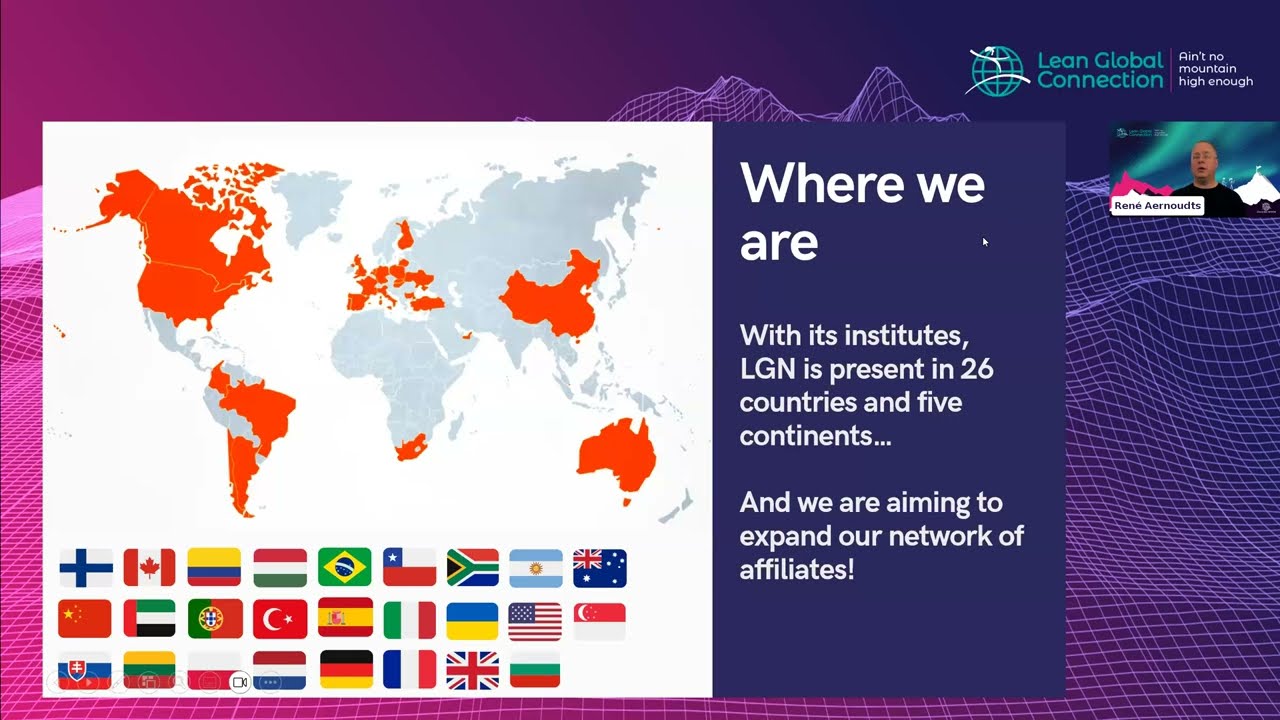 Lean Global Connection

Ain't no mountain high enough

René Aernoudts

Where we are

With its institutes, LGN is present in 26 countries and five continents...

And we are aiming to expand our network of affiliates!